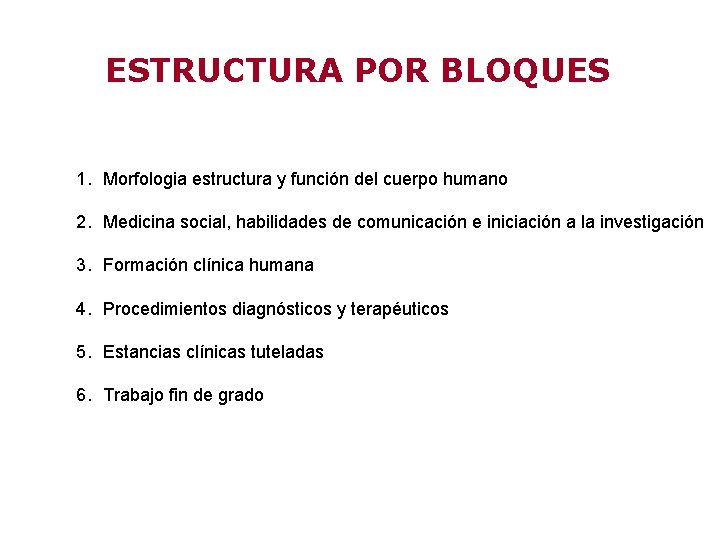 ESTRUCTURA POR BLOQUES

1. Morfologia estructura y función del cuerpo humano

2. Medicina social, habilidades de comunicación e iniciación a la investigación

3. Formación clínica humana

4. Procedimientos diagnósticos y terapéuticos

5. Estancias clínicas tuteladas

6. Trabajo fin de grado